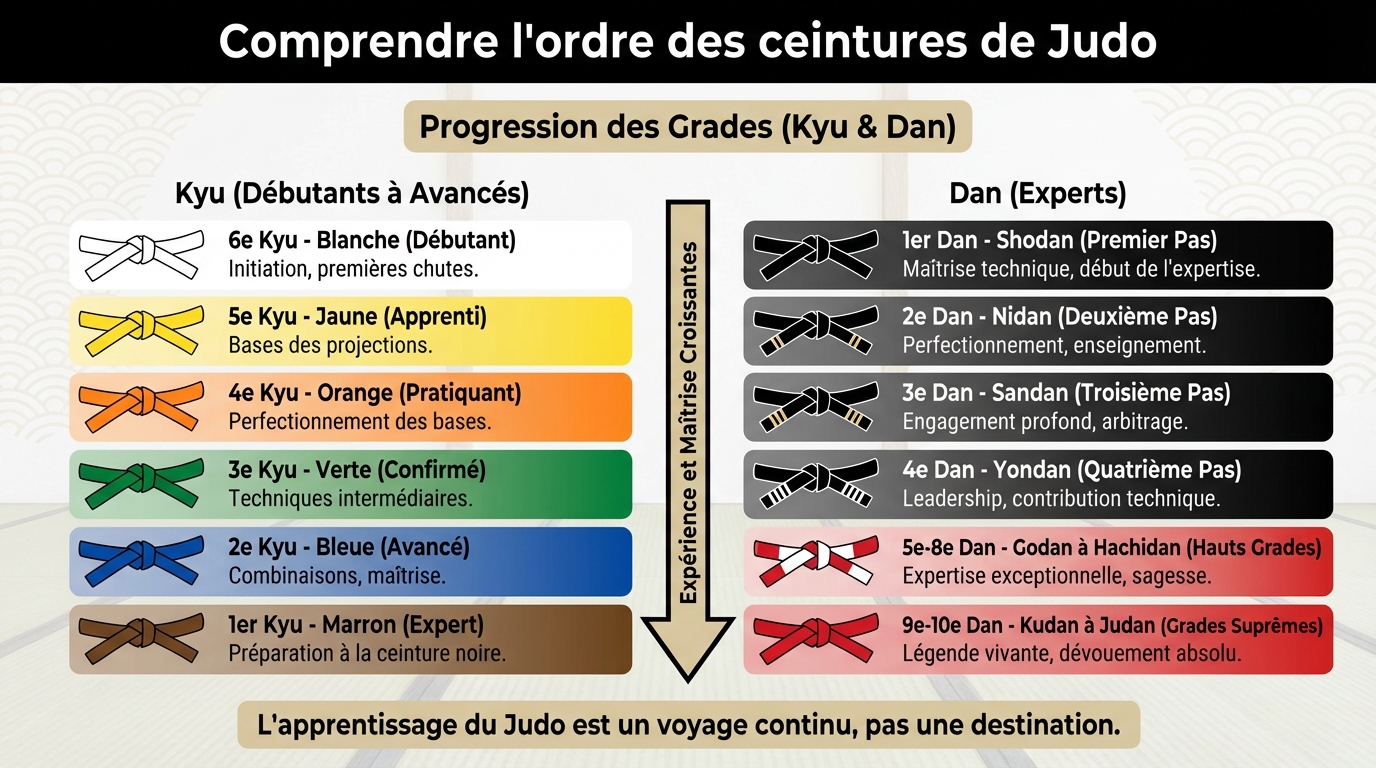 Comprendre l'ordre des ceintures de Judo

Progression des Grades (Kyu & Dan)

Kyu (Débutants à Avancés)

6e Kyu - Blanche (Débutant)
Initiation, premières chutes.

5e Kyu - Jaune (Apprenti)
Bases des projections.

4e Kyu - Orange (Pratiquant)
Perfectionnement des bases.

3e Kyu - Verte (Confirmé)
Techniques intermédiaires.

2e Kyu - Bleue (Avancé)
Combinaisons, maîtrise.

1er Kyu - Marron (Expert)
Préparation à la ceinture noire.

Expérience et Maîtrise Croissantes

Dan (Experts)

1er Dan - Shodan (Premier Pas)
Maîtrise technique, début de l'expertise.

2e Dan - Nidan (Deuxième Pas)
Perfectionnement, enseignement.

3e Dan - Sandan (Troisième Pas)
Engagement profond, arbitrage.

4e Dan - Yondan (Quatrième Pas)
Leadership, contribution technique.

5e-8e Dan - Godan à Hachidan (Hauts Grades)
Expertise exceptionnelle, sagesse.

9e-10e Dan - Kudan à Judan (Grades Suprêmes)
Légende vivante, dévouement absolu.

L'apprentissage du Judo est un voyage continu, pas une destination.